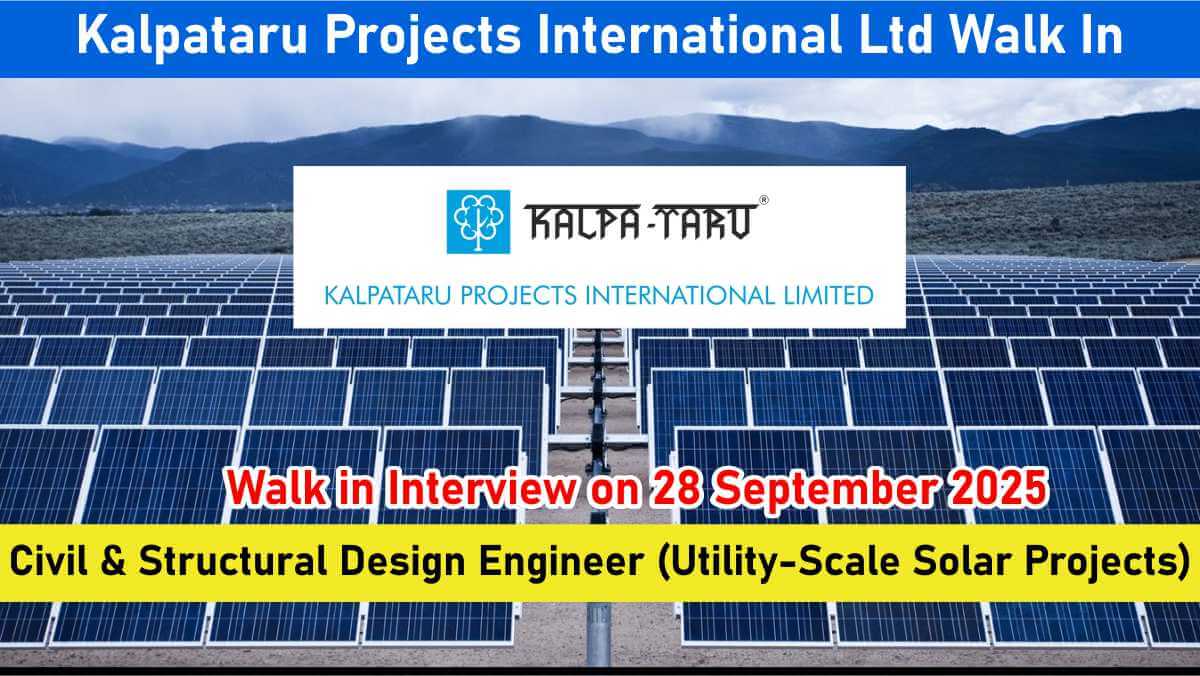 Kalpataru Projects International Ltd Walk In

KALPA-TARU®

KALPATARU PROJECTS INTERNATIONAL LIMITED

Walk in Interview on 28 September 2025

Civil & Structural Design Engineer (Utility-Scale Solar Projects)